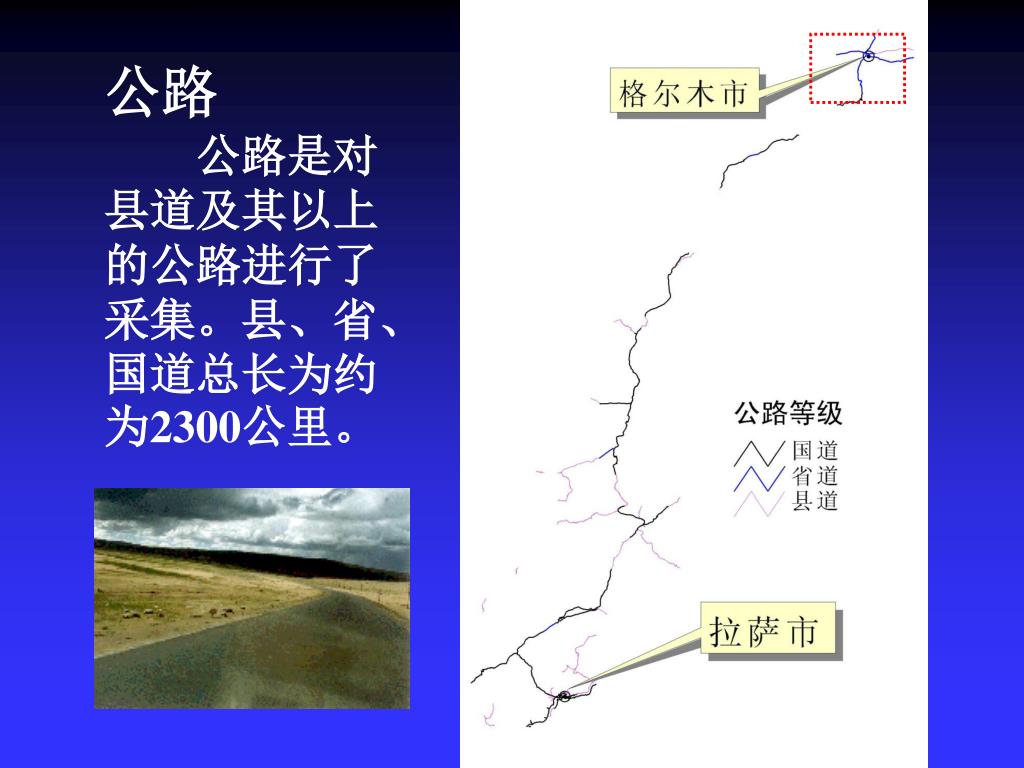 公路

公路是对县道及其以上的公路进行了采集。县、省、国道总长为约为2300公里。

格尔木市

公路等级
国道
省道
县道

拉萨市